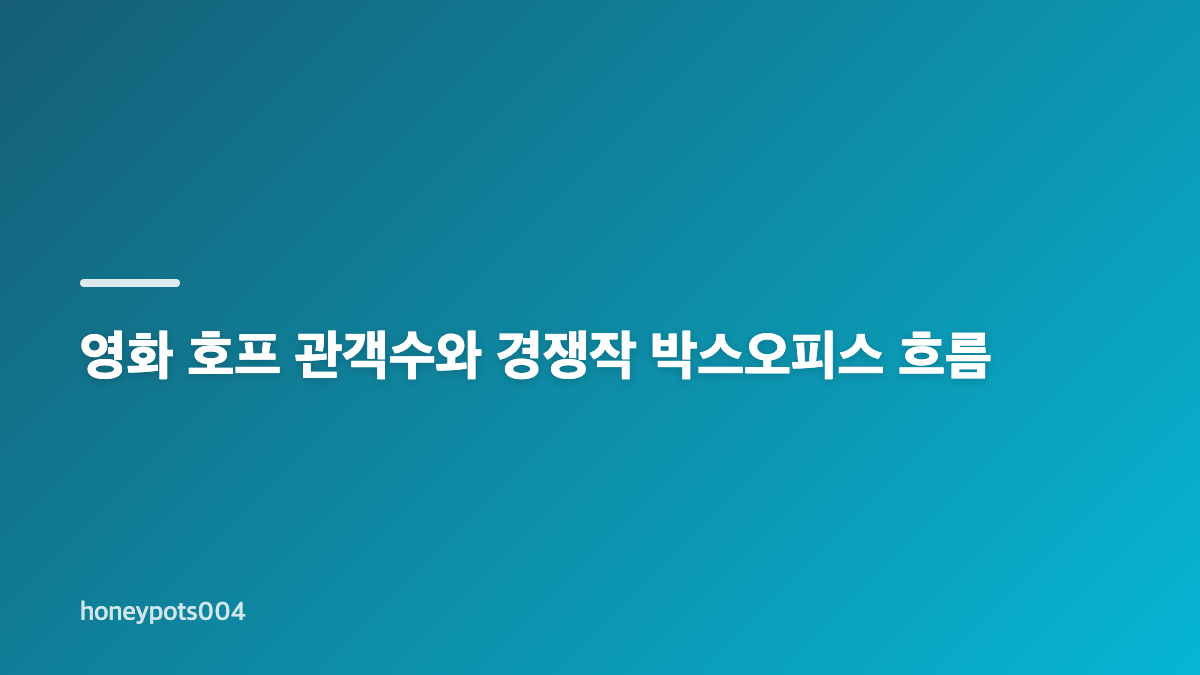 영화 호프 관객수와 경쟁작 박스오피스 흐름

honeypots004